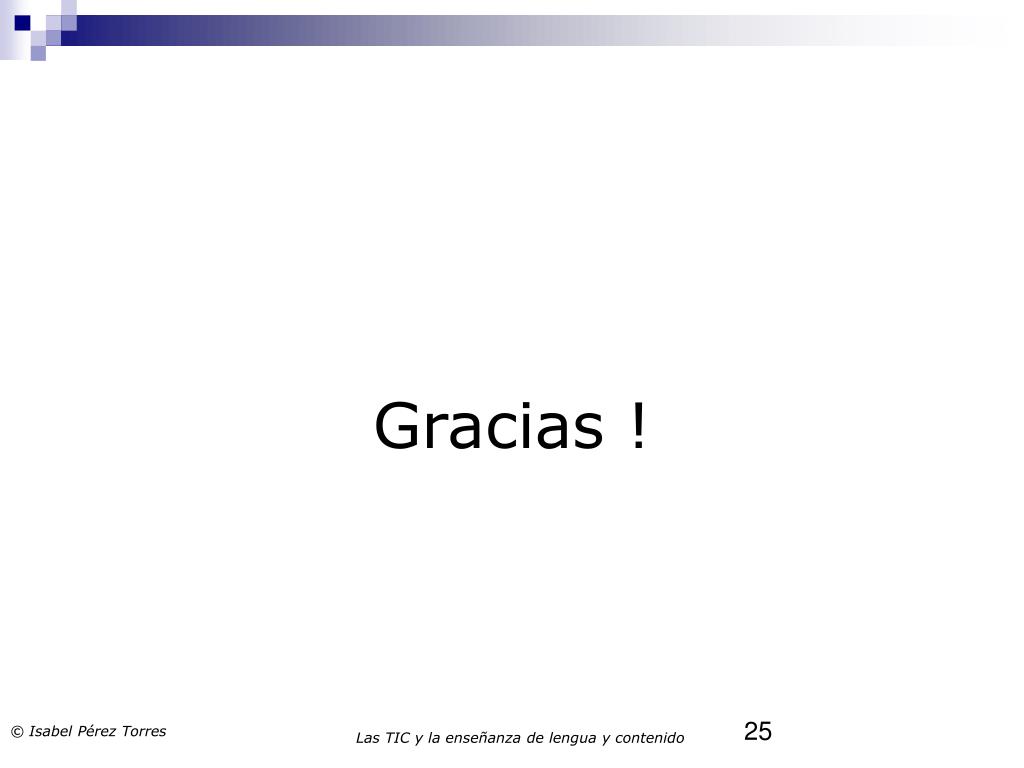 Gracias !

© Isabel Pérez Torres

Las TIC y la enseñanza de lengua y contenido

25